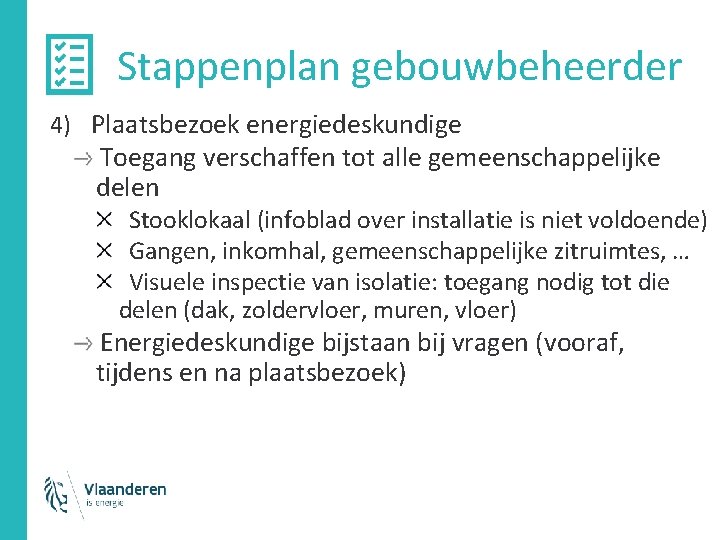 Stappenplan gebouwbeheerder

4) Plaatsbezoek energiedeskundige

→ Toegang verschaffen tot alle gemeenschappelijke delen

× Stooklokaal (infoblad over installatie is niet voldoende)

× Gangen, inkomhal, gemeenschappelijke zitruimtes, …

× Visuele inspectie van isolatie: toegang nodig tot die delen (dak, zoldervloer, muren, vloer)

→ Energiedeskundige bijstaan bij vragen (vooraf, tijdens en na plaatsbezoek)

Vlaanderen
is energie